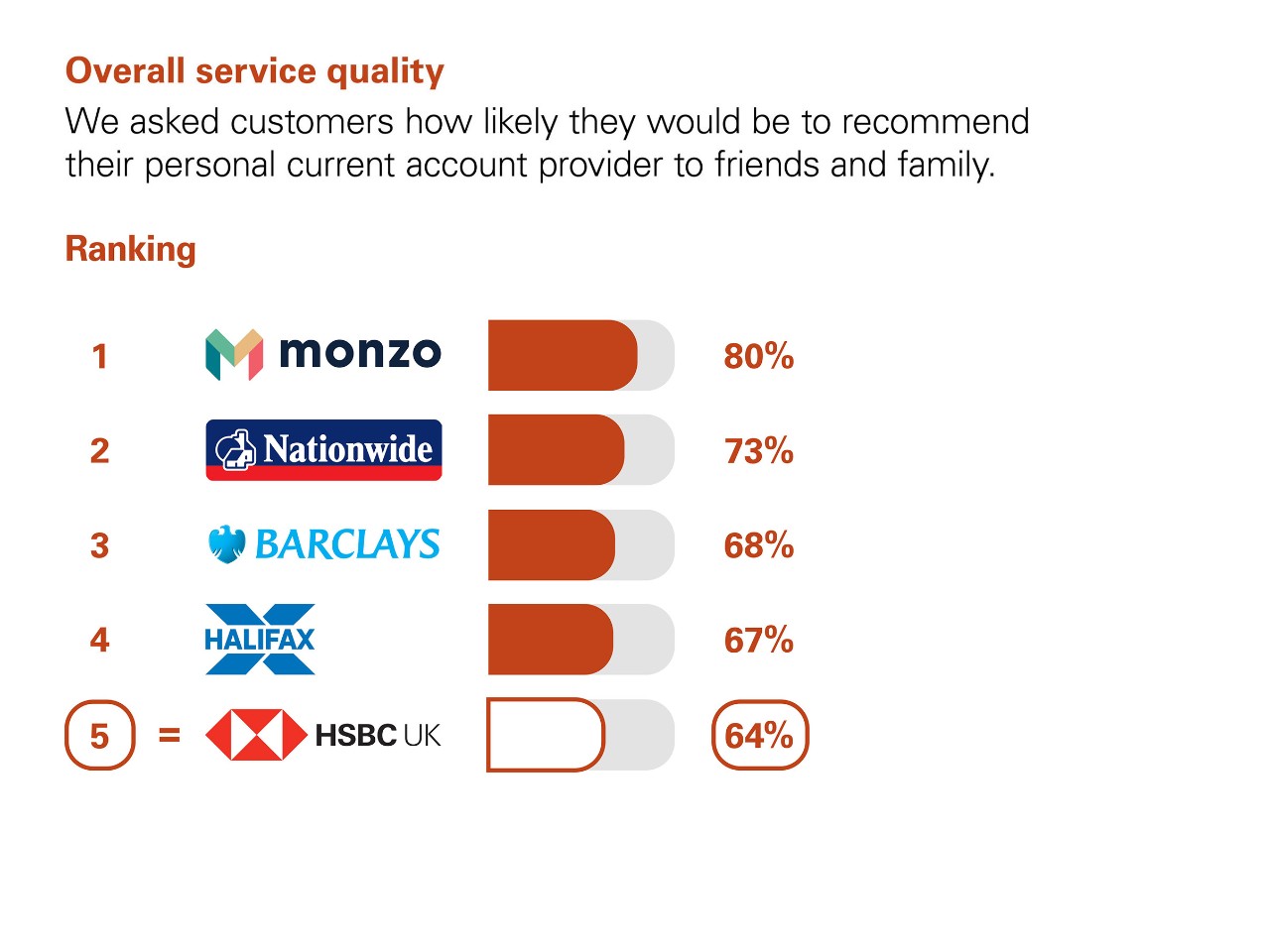 Overall service quality

We asked customers how likely they would be to recommend their personal current account provider to friends and family.

Ranking

1 monzo 80%

2 Nationwide 73%

3 BARCLAYS 68%

4 HALIFAX 67%

5 = HSBC UK 64%